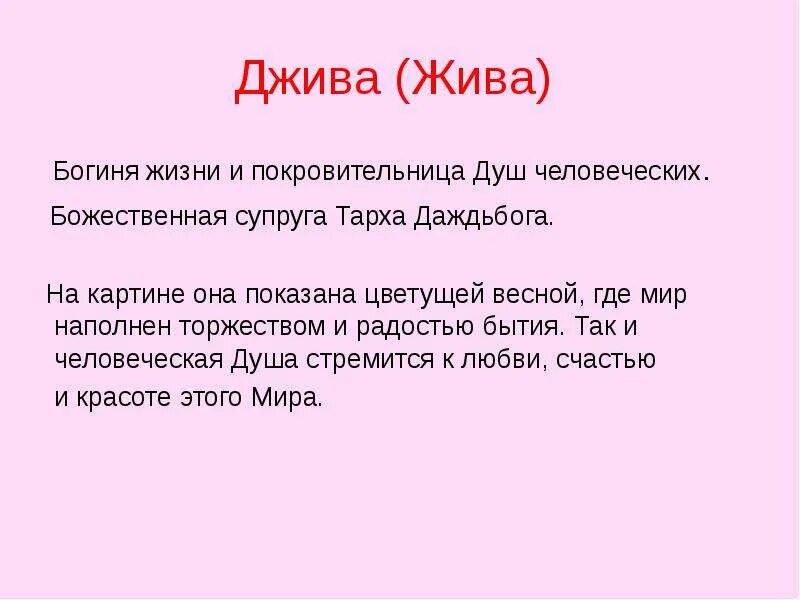 Джива (Жива)

Богиня жизни и покровительница Душ человеческих.

Божественная супруга Тарха Даждьбога.

На картине она показана цветущей весной, где мир наполнен торжеством и радостью бытия. Так и человеческая Душа стремится к любви, счастью и красоте этого Мира.